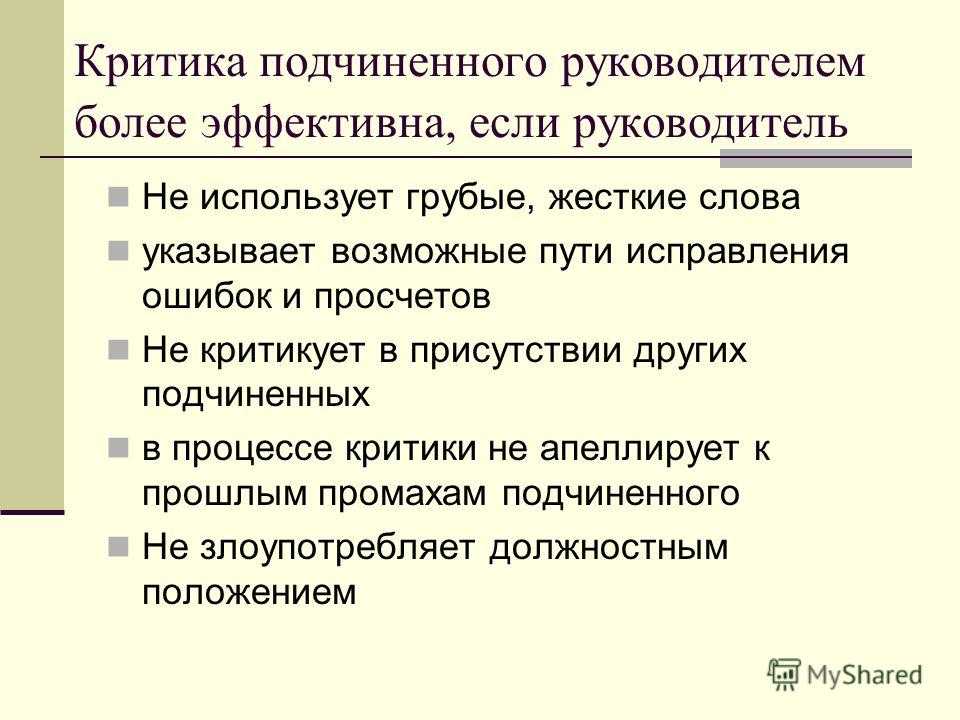 Критика подчиненного руководителем более эффективна, если руководитель

Не использует грубые, жесткие слова

указывает возможные пути исправления ошибок и просчетов

Не критикует в присутствии других подчиненных

в процессе критики не апеллирует к прошлым промахам подчиненного

Не злоупотребляет должностным положением

MyShared